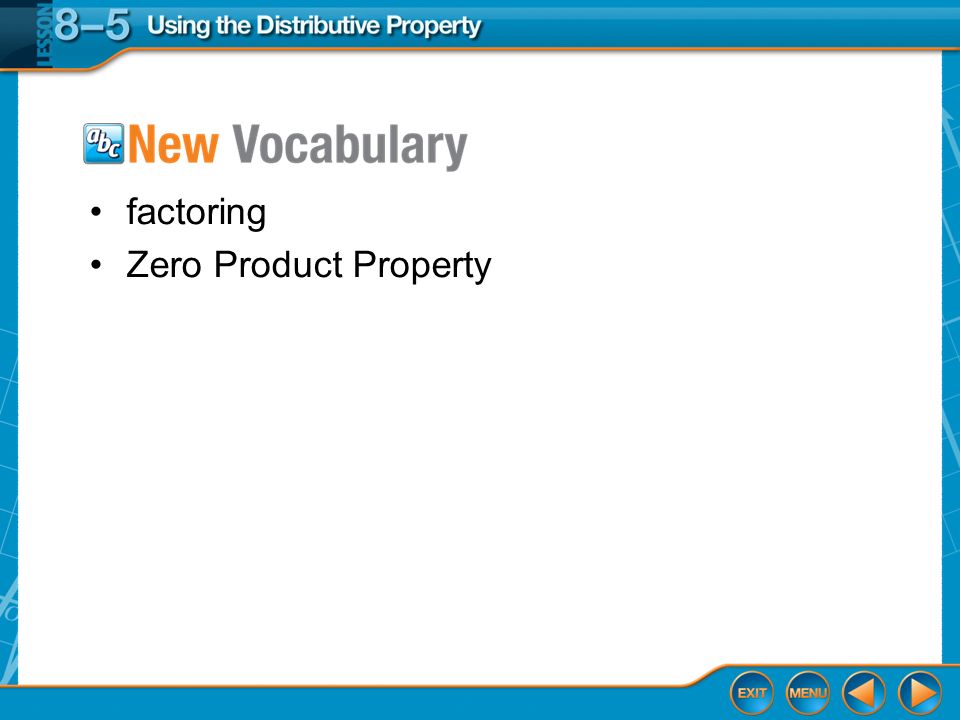 LESSON 8–5 Using the Distributive Property

abc New Vocabulary

• factoring
• Zero Product Property

EXIT MENU